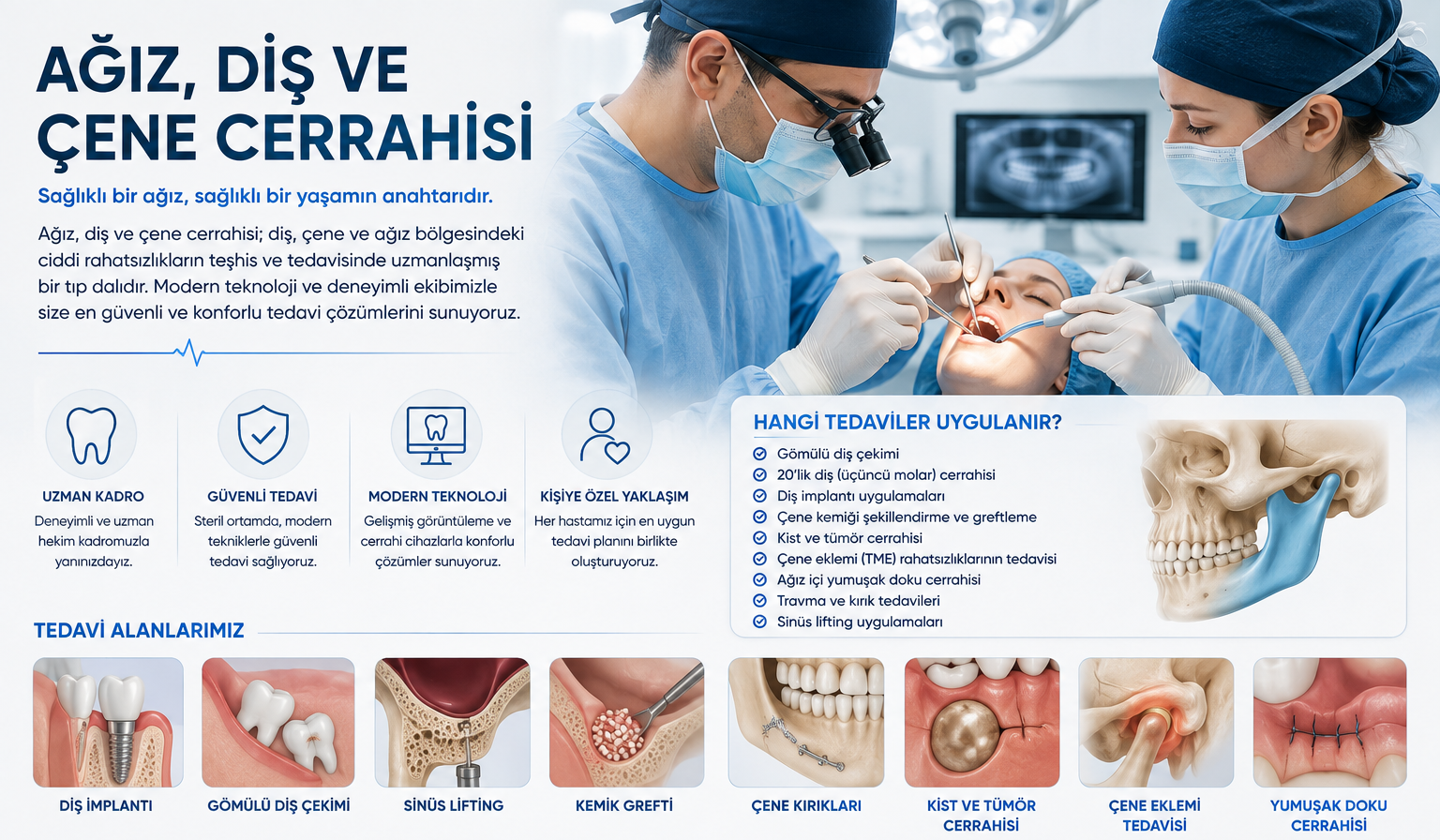 AĞIZ, DİŞ VE ÇENE CERRAHİSİ

Sağlıklı bir ağız, sağlıklı bir yaşamın anahtarıdır.

Ağız, diş ve çene cerrahisi; diş, çene ve ağız bölgesindeki ciddi rahatsızlıkların teşhis ve tedavisinde uzmanlaşmış bir tıp dalıdır. Modern teknoloji ve deneyimli ekibimizle size en güvenli ve konforlu tedavi çözümlerini sunuyoruz.

UZMAN KADRO
Deneyimli ve uzman hekim kadromuzla yanınızdayız.

GÜVENLİ TEDAVİ
Steril ortamda, modern tekniklerle güvenli tedavi sağlıyoruz.

MODERN TEKNOLOJİ
Gelişmiş görüntüleme ve cerrahi cihazlarla konforlu çözümler sunuyoruz.

KİŞİYE ÖZEL YAKLAŞIM
Her hastamız için en uygun tedavi planını birlikte oluşturuyoruz.

HANGİ TEDAVİLER UYGULANIR?
Gömülü diş çekimi
20'lik diş (üçüncü molar) cerrahisi
Diş implantı uygulamaları
Çene kemiği şekillendirme ve greftleme
Kist ve tümör cerrahisi
Çene eklemi (TME) rahatsızlıklarının tedavisi
Ağız içi yumuşak doku cerrahisi
Travma ve kırık tedavileri
Sinüs lifting uygulamaları

TEDAVİ ALANLARIMIZ

DİŞ İMPLANTI
GÖMÜLÜ DİŞ ÇEKİMİ
SİNÜS LİFTİNG
KEMİK GREFTİ
ÇENE KIRIKLARI
KİST VE TÜMÖR CERRAHİSİ
ÇENE EKLEMİ TEDAVİSİ
YUMUŞAK DOKU CERRAHİSİ